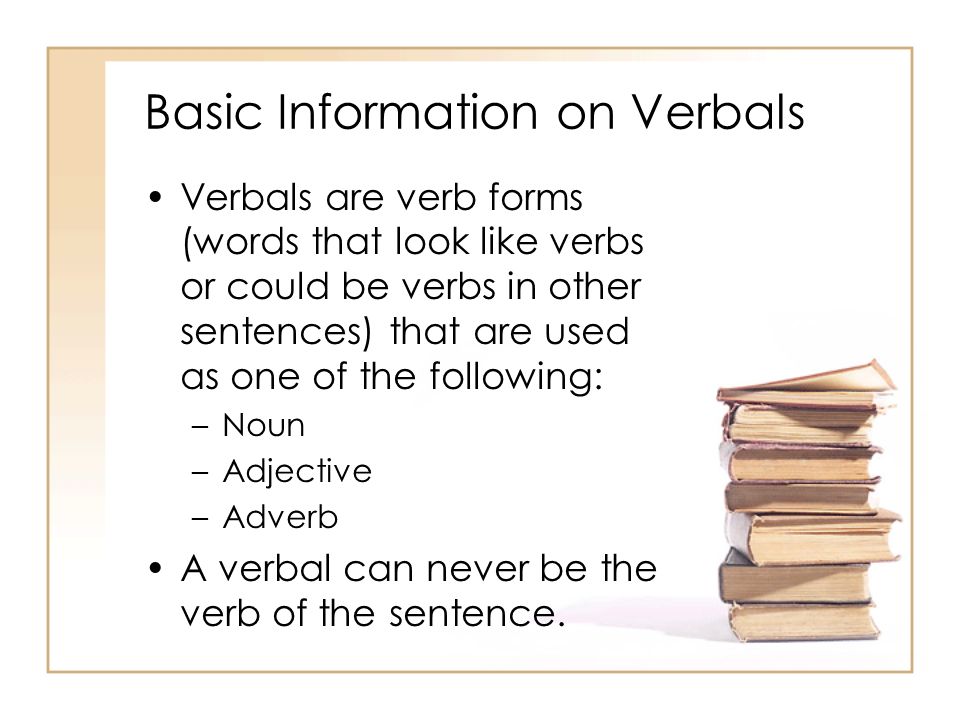 Basic Information on Verbals

• Verbals are verb forms (words that look like verbs or could be verbs in other sentences) that are used as one of the following:
  – Noun
  – Adjective
  – Adverb
• A verbal can never be the verb of the sentence.